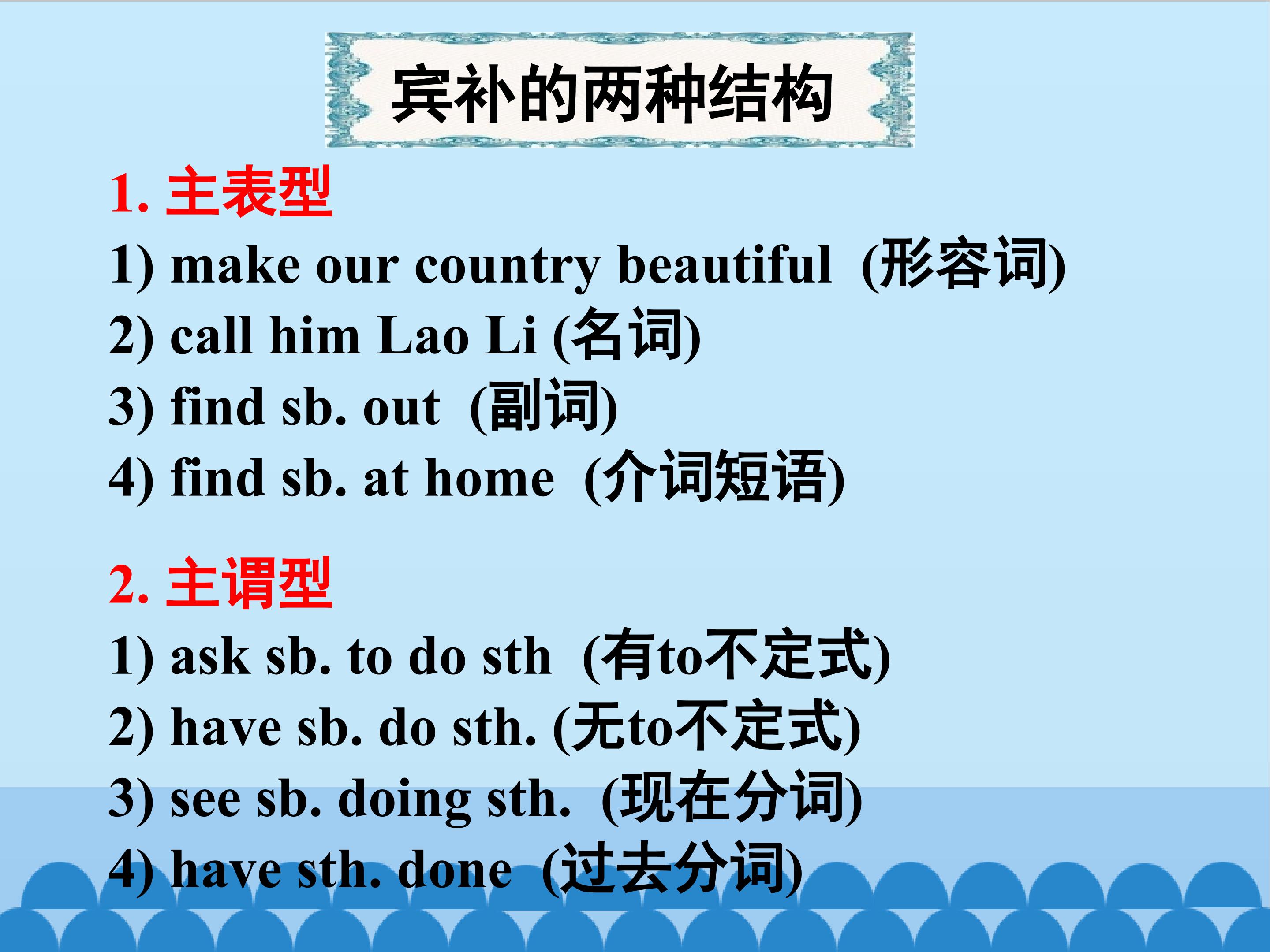 宾补的两种结构

1. 主表型

1) make our country beautiful (形容词)

2) call him Lao Li (名词)

3) find sb. out (副词)

4) find sb. at home (介词短语)

2. 主谓型

1) ask sb. to do sth (有to不定式)

2) have sb. do sth. (无to不定式)

3) see sb. doing sth. (现在分词)

4) have sth. done (过去分词)